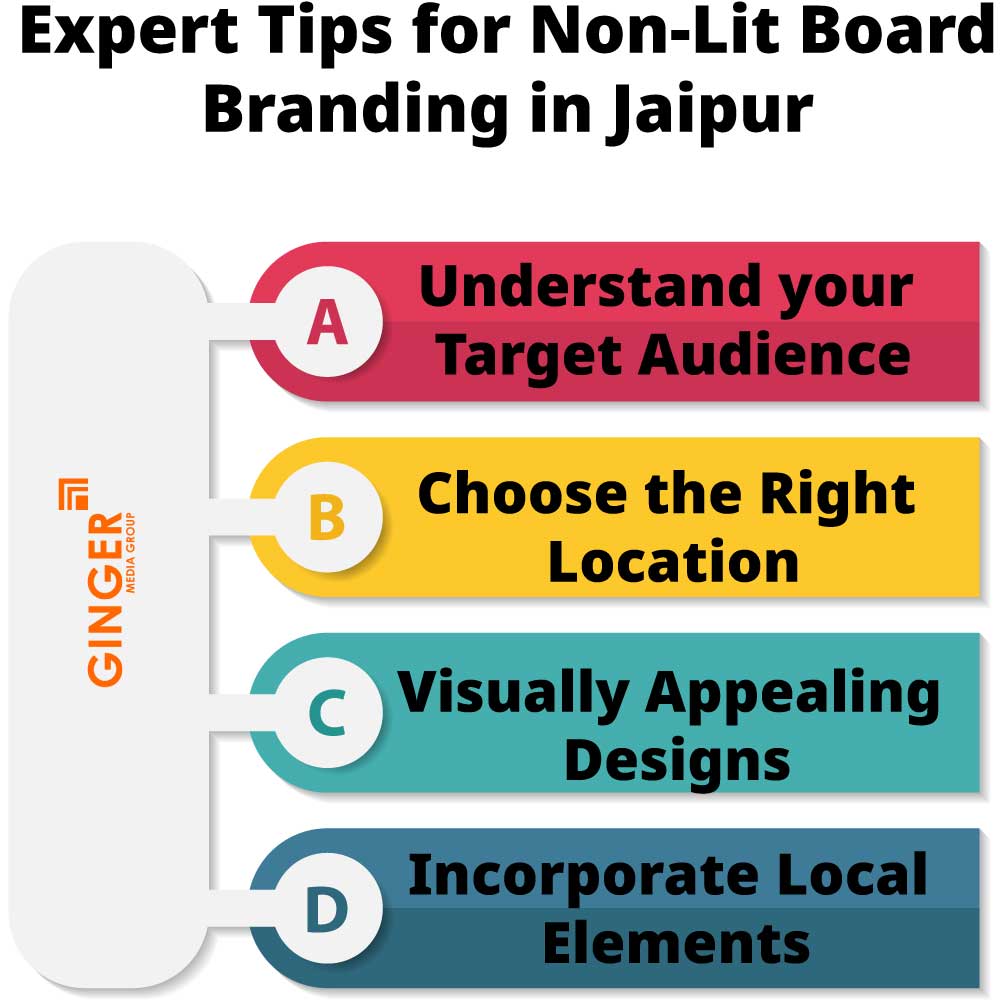 Expert Tips for Non-Lit Board Branding in Jaipur

GINGER
MEDIA GROUP

A
Understand your Target Audience

B
Choose the Right Location

C
Visually Appealing Designs

D
Incorporate Local Elements